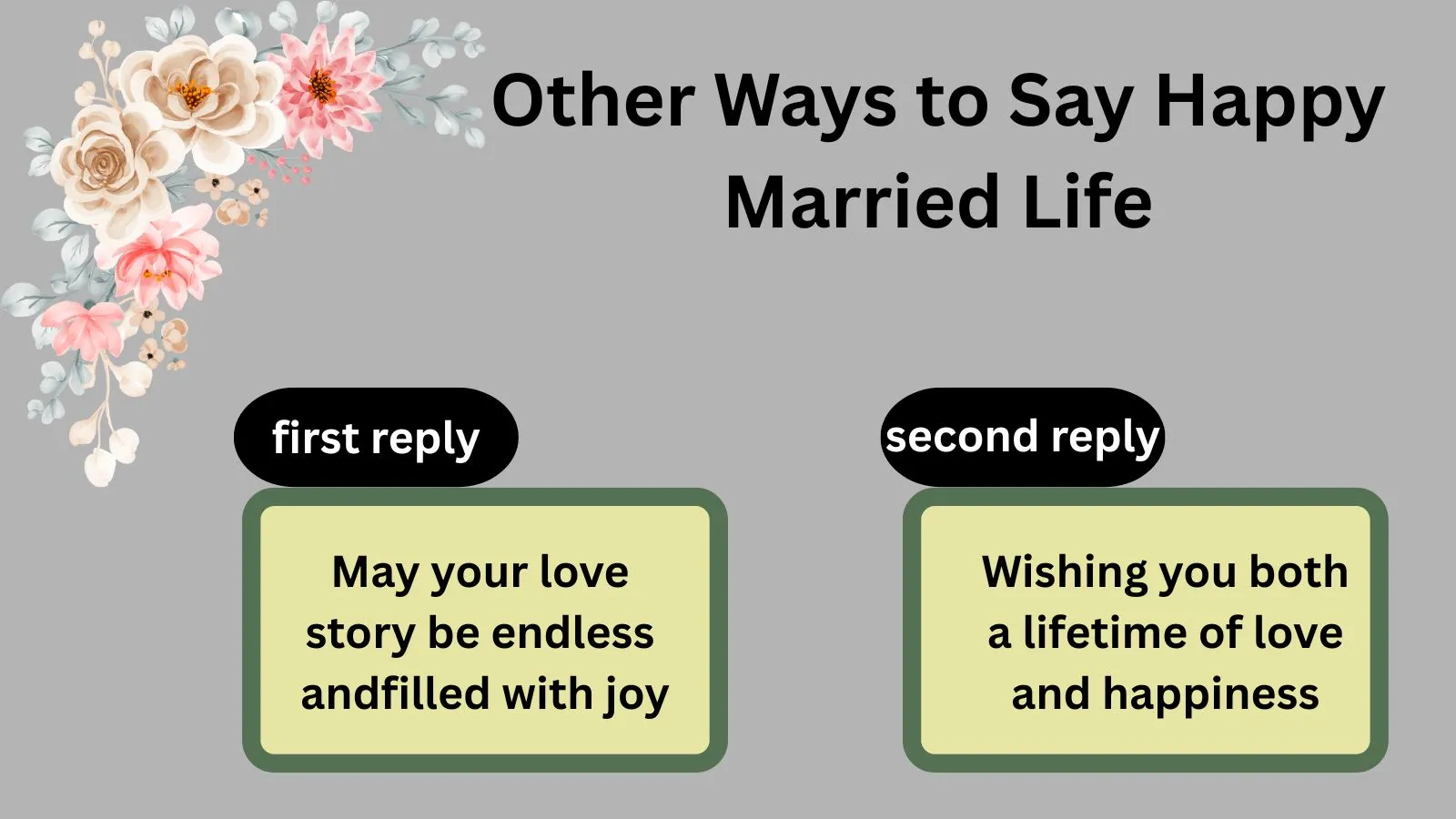 Other Ways to Say Happy Married Life

first reply

May your love story be endless andfilled with joy

second reply

Wishing you both a lifetime of love and happiness